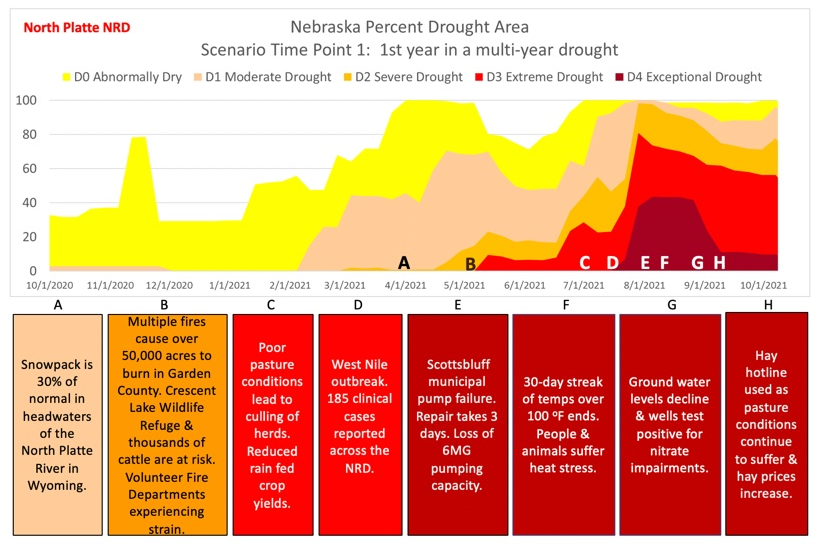 North Platte NRD

Nebraska Percent Drought Area
Scenario Time Point 1: 1st year in a multi-year drought

D0 Abnormally Dry D1 Moderate Drought D2 Severe Drought D3 Extreme Drought D4 Exceptional Drought

100
80
60
40
20
0

A B C D E F G H

10/1/2020 11/1/2020 12/1/2020 1/1/2021 2/1/2021 3/1/2021 4/1/2021 5/1/2021 6/1/2021 7/1/2021 8/1/2021 9/1/2021 10/1/2021

A
Snowpack is 30% of normal in headwaters of the North Platte River in Wyoming.

B
Multiple fires cause over 50,000 acres to burn in Garden County. Crescent Lake Wildlife Refuge & thousands of cattle are at risk. Volunteer Fire Departments experiencing strain.

C
Poor pasture conditions lead to culling of herds. Reduced rain fed crop yields.

D
West Nile outbreak. 185 clinical cases reported across the NRD.

E
Scottsbluff municipal pump failure. Repair takes 3 days. Loss of 6MG pumping capacity.

F
30-day streak of temps over 100 ºF ends. People & animals suffer heat stress.

G
Ground water levels decline & wells test positive for nitrate impairments.

H
Hay hotline used as pasture conditions continue to suffer & hay prices increase.